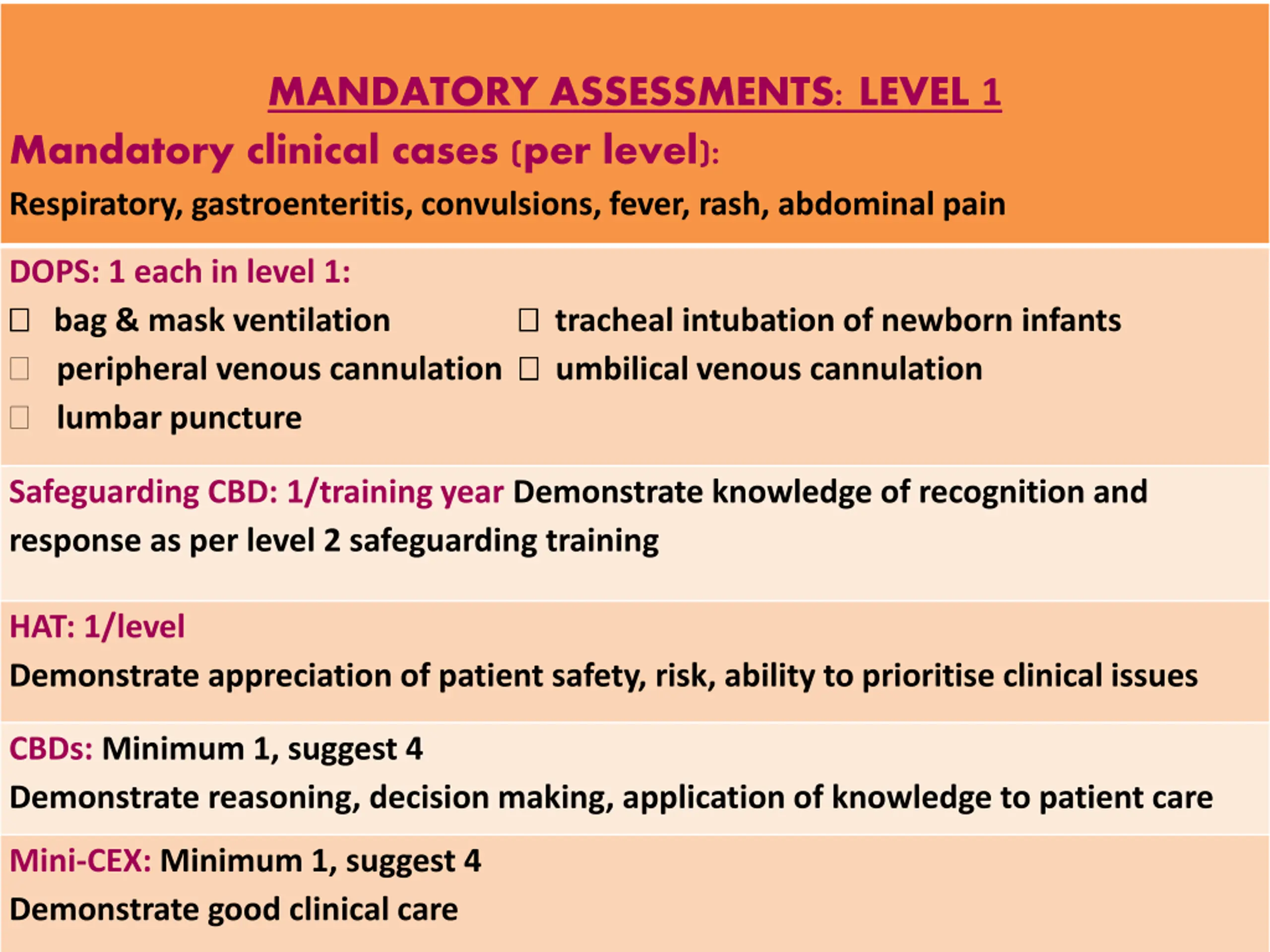 MANDATORY ASSESSMENTS: LEVEL 1

Mandatory clinical cases (per level):

Respiratory, gastroenteritis, convulsions, fever, rash, abdominal pain

DOPS: 1 each in level 1:

☐ bag & mask ventilation
☐ peripheral venous cannulation
☐ lumbar puncture

☐ tracheal intubation of newborn infants
☐ umbilical venous cannulation

Safeguarding CBD: 1/training year Demonstrate knowledge of recognition and response as per level 2 safeguarding training

HAT: 1/level

Demonstrate appreciation of patient safety, risk, ability to prioritise clinical issues

CBDs: Minimum 1, suggest 4

Demonstrate reasoning, decision making, application of knowledge to patient care

Mini-CEX: Minimum 1, suggest 4

Demonstrate good clinical care